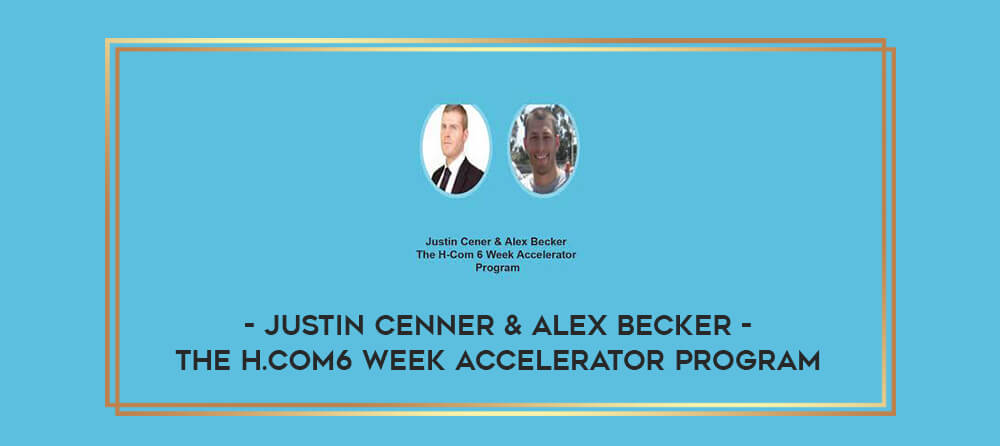 Justin Cener & Alex Becker
The H-Com 6 Week Accelerator Program

- JUSTIN CENNER & ALEX BECKER -
THE H.COM6 WEEK ACCELERATOR PROGRAM